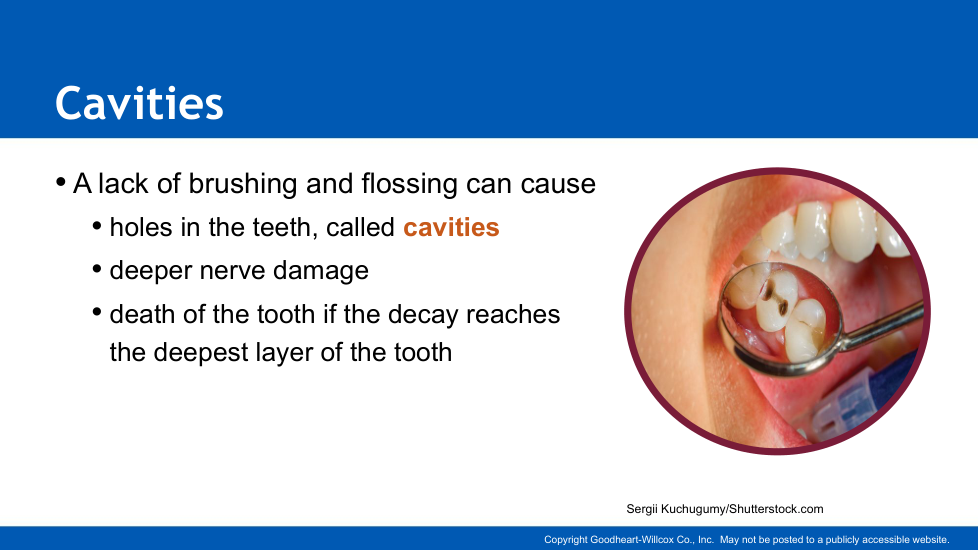 Cavities

• A lack of brushing and flossing can cause
  • holes in the teeth, called cavities
  • deeper nerve damage
  • death of the tooth if the decay reaches the deepest layer of the tooth

Sergii Kuchugumy/Shutterstock.com

Copyright Goodheart-Willcox Co., Inc. May not be posted to a publicly accessible website.